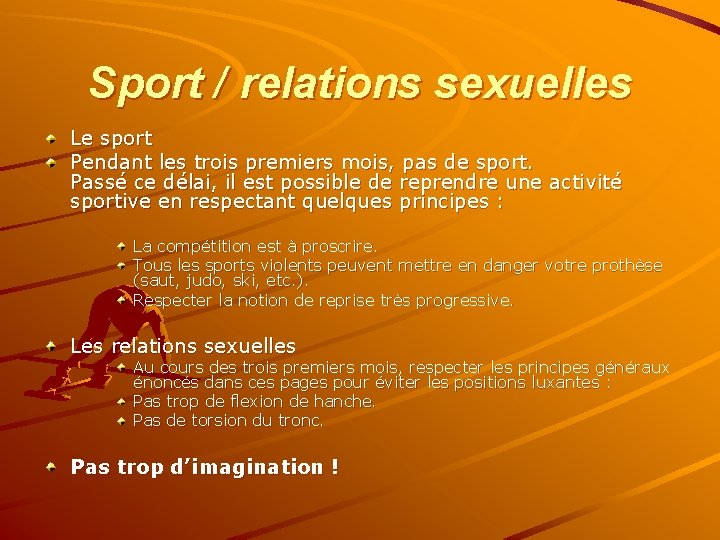 Sport / relations sexuelles

Le sport

Pendant les trois premiers mois, pas de sport. Passé ce délai, il est possible de reprendre une activité sportive en respectant quelques principes :

La compétition est à proscrire.

Tous les sports violents peuvent mettre en danger votre prothèse (saut, judo, ski, etc.).

Respecter la notion de reprise très progressive.

Les relations sexuelles

Au cours des trois premiers mois, respecter les principes généraux énoncés dans ces pages pour éviter les positions luxantes :

Pas trop de flexion de hanche.

Pas de torsion du tronc.

Pas trop d'imagination !